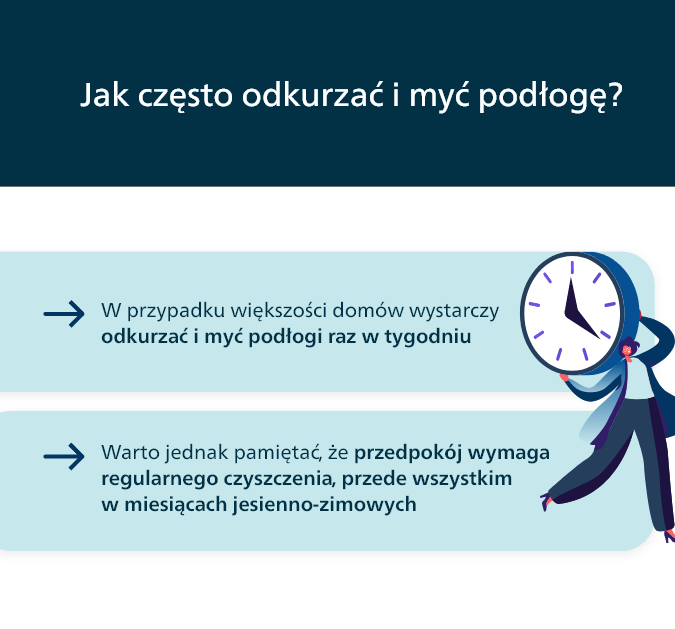 Jak często odkurzać i myć podłogę?

W przypadku większości domów wystarczy odkurzać i myć podłogi raz w tygodniu

Warto jednak pamiętać, że przedpokój wymaga regularnego czyszczenia, przede wszystkim w miesiącach jesienno-zimowych